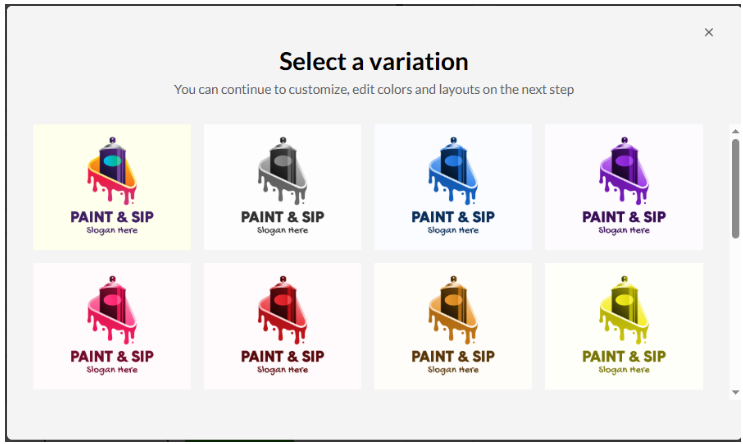 ×

Select a variation

You can continue to customize, edit colors and layouts on the next step

PAINT & SIP
Slogan Here

PAINT & SIP
Slogan Here

PAINT & SIP
Slogan Here

PAINT & SIP
Slogan Here

PAINT & SIP
Slogan Here

PAINT & SIP
Slogan Here

PAINT & SIP
Slogan Here

PAINT & SIP
Slogan Here